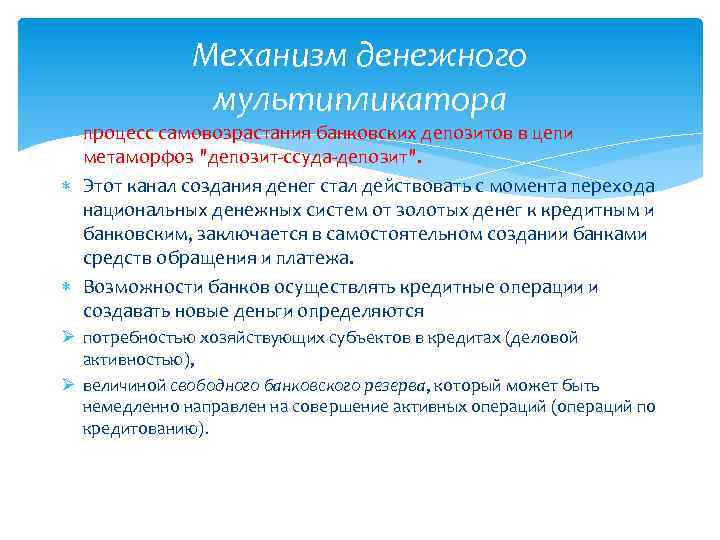 Механизм денежного мультипликатора

процесс самовозрастания банковских депозитов в цепи метаморфоз "депозит-ссуда-депозит".

* Этот канал создания денег стал действовать с момента перехода национальных денежных систем от золотых денег к кредитным и банковским, заключается в самостоятельном создании банками средств обращения и платежа.

* Возможности банков осуществлять кредитные операции и создавать новые деньги определяются

➢ потребностью хозяйствующих субъектов в кредитах (деловой активностью),

➢ величиной свободного банковского резерва, который может быть немедленно направлен на совершение активных операций (операций по кредитованию).